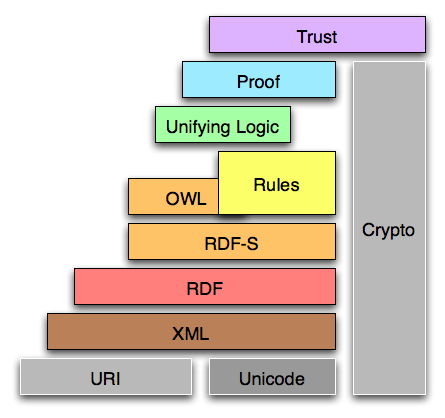 Trust

Proof

Unifying Logic

OWL

Rules

RDF-S

RDF

XML

URI

Unicode

Crypto